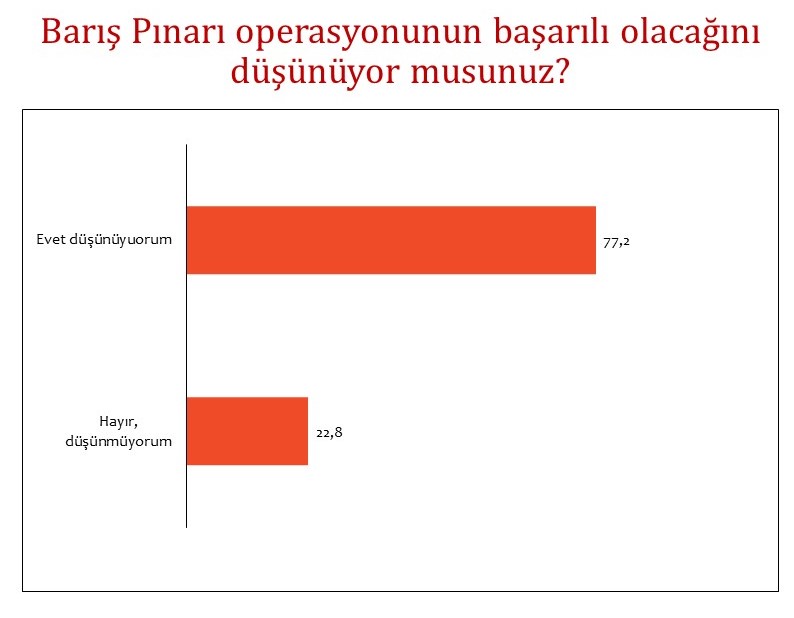 Barış Pınarı operasyonunun başarılı olacağını düşünüyor musunuz?

Evet düşünüyuorum
77,2

Hayır, düşünmüyorum
22,8